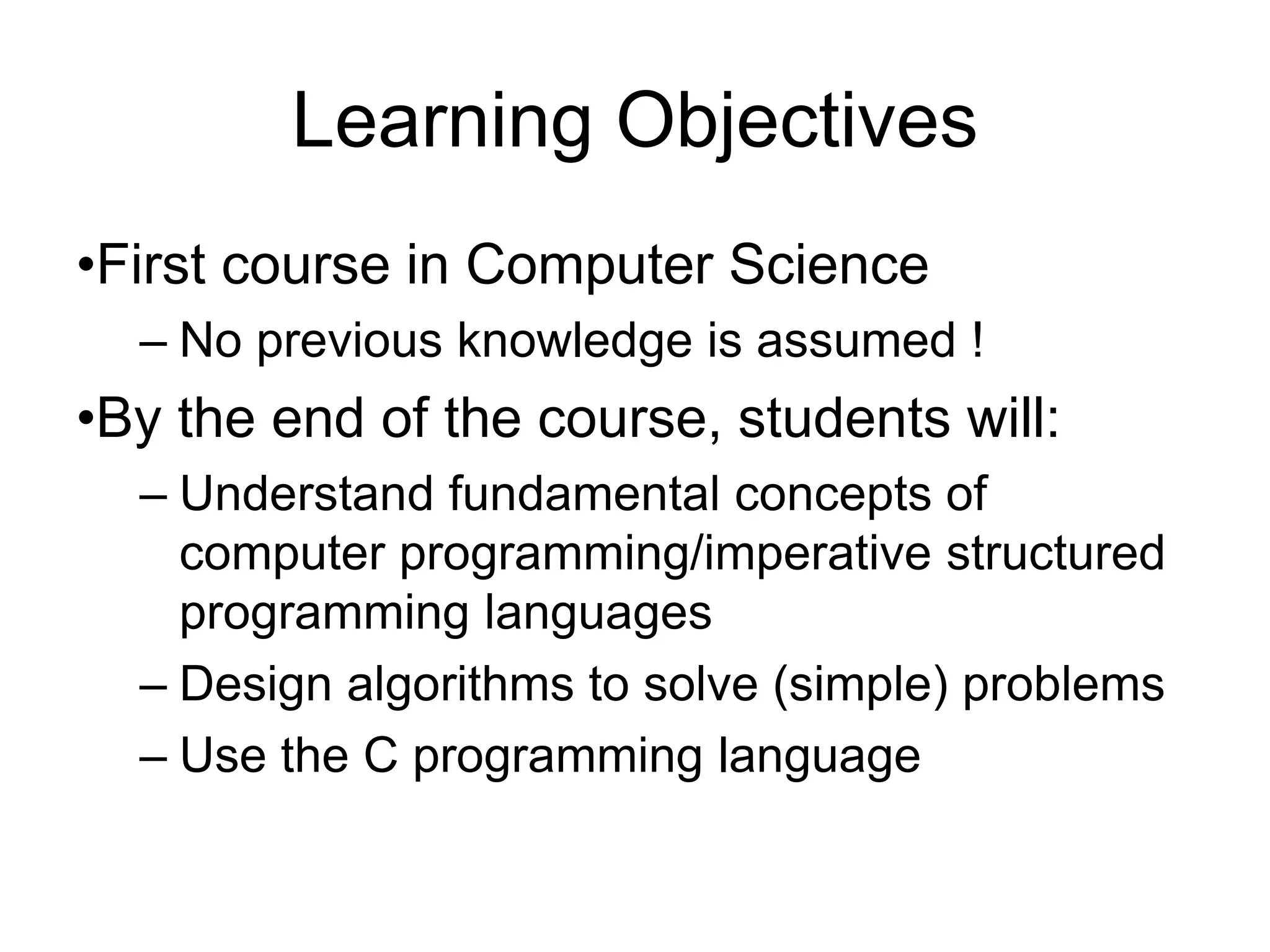 Learning Objectives

•First course in Computer Science
– No previous knowledge is assumed !

•By the end of the course, students will:
– Understand fundamental concepts of computer programming/imperative structured programming languages
– Design algorithms to solve (simple) problems
– Use the C programming language